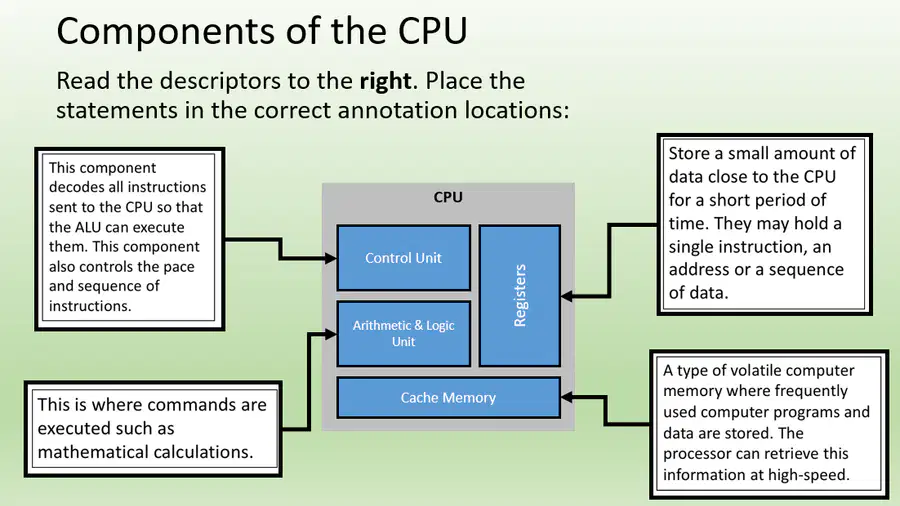 Components of the CPU

Read the descriptors to the right. Place the statements in the correct annotation locations:

This component decodes all instructions sent to the CPU so that the ALU can execute them. This component also controls the pace and sequence of instructions.

This is where commands are executed such as mathematical calculations.

CPU

Control Unit

Arithmetic & Logic Unit

Registers

Cache Memory

Store a small amount of data close to the CPU for a short period of time. They may hold a single instruction, an address or a sequence of data.

A type of volatile computer memory where frequently used computer programs and data are stored. The processor can retrieve this information at high-speed.